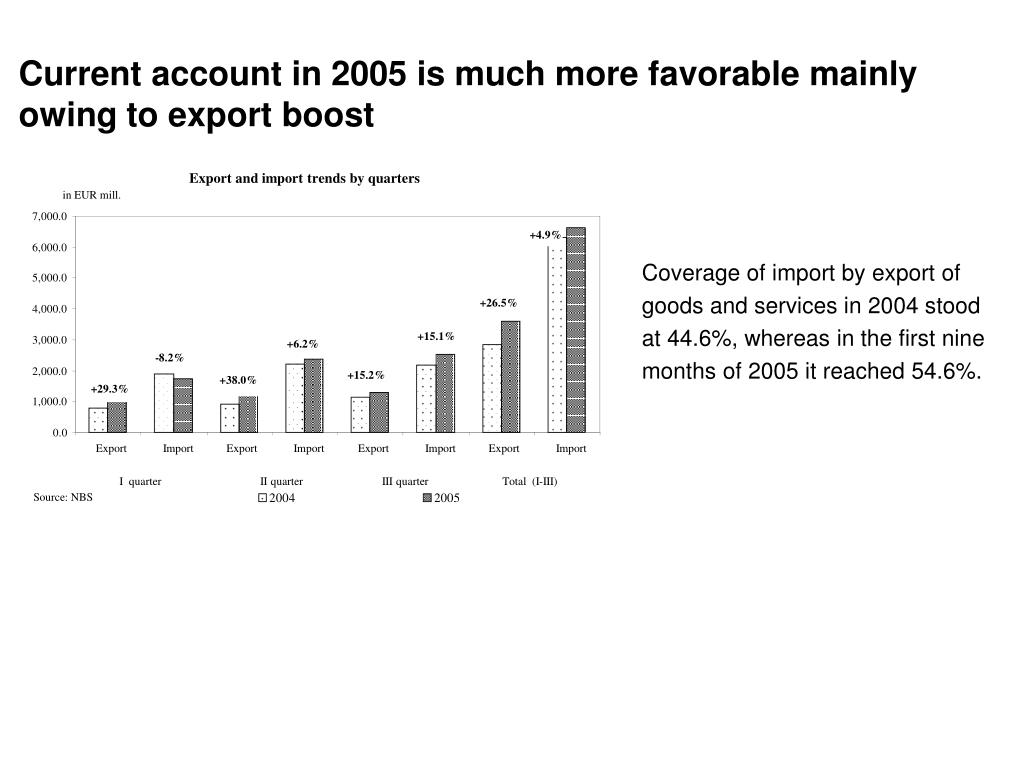 Current account in 2005 is much more favorable mainly owing to export boost

Export and import trends by quarters
in EUR mill.

7,000.0
6,000.0
5,000.0
4,000.0
3,000.0
2,000.0
1,000.0
0.0

+29.3%
-8.2%
+38.0%
+6.2%
+15.2%
+15.1%
+26.5%
+4.9%

Export
Import
Export
Import
Export
Import
Export
Import

I quarter
II quarter
III quarter
Total (I-III)

Source: NBS

2004
2005

Coverage of import by export of goods and services in 2004 stood at 44.6%, whereas in the first nine months of 2005 it reached 54.6%.